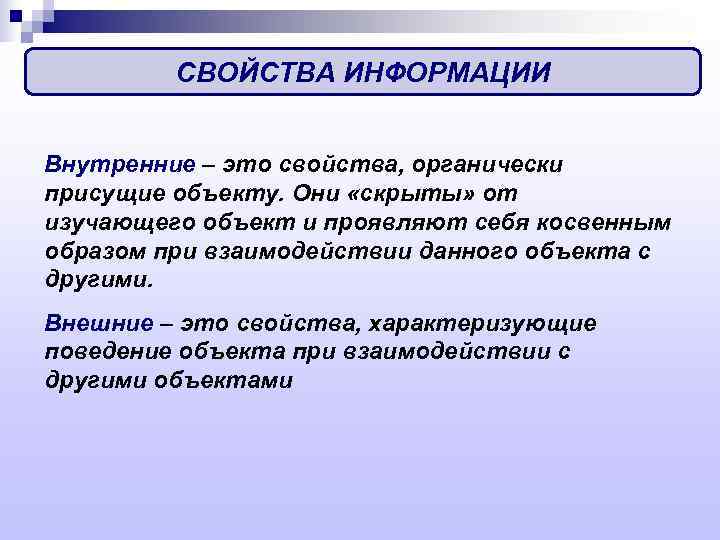 СВОЙСТВА ИНФОРМАЦИИ

Внутренние – это свойства, органически присущие объекту. Они «скрыты» от изучающего объект и проявляют себя косвенным образом при взаимодействии данного объекта с другими.

Внешние – это свойства, характеризующие поведение объекта при взаимодействии с другими объектами